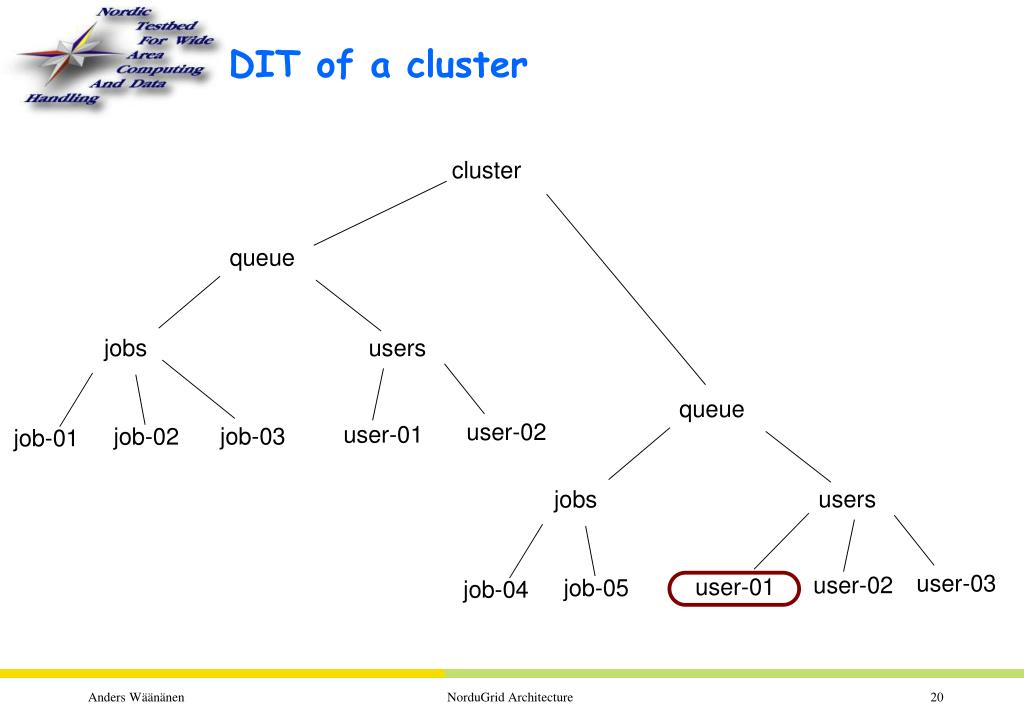 Nordic Testbed For Wide Area Computing And Data Handling

DIT of a cluster

cluster

queue

jobs

users

job-01 job-02 job-03

user-01 user-02

queue

jobs

users

job-04 job-05

user-01 user-02 user-03

Anders Wäänänen

NorduGrid Architecture

20